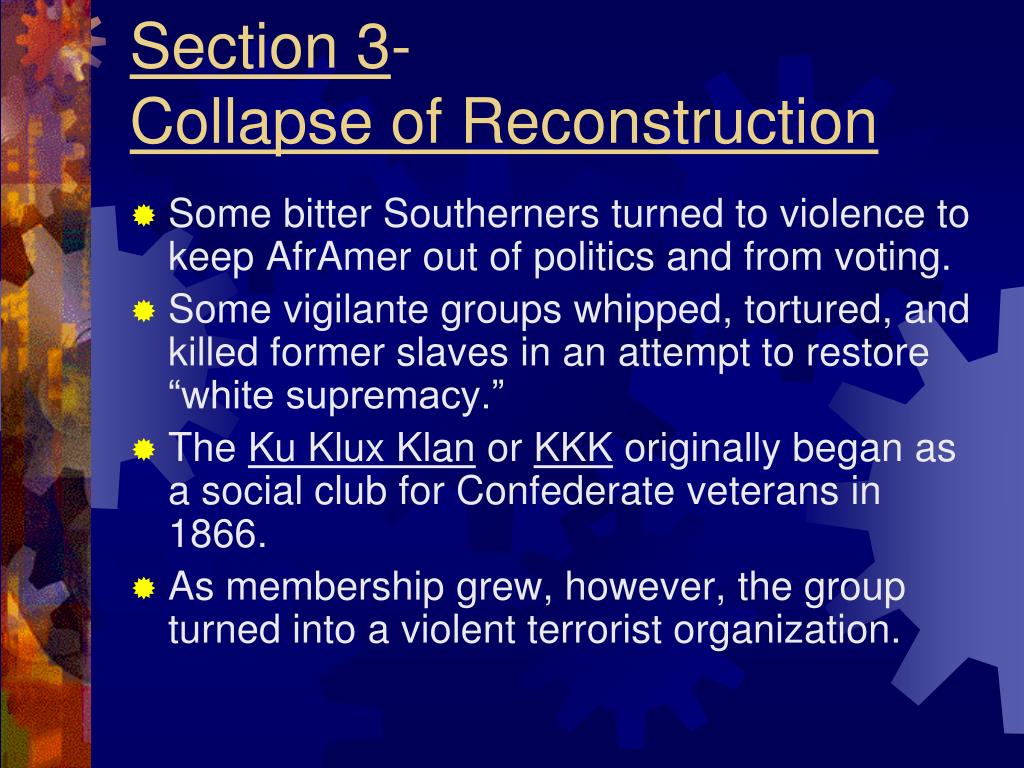 Section 3-
Collapse of Reconstruction

Some bitter Southerners turned to violence to keep AfrAmer out of politics and from voting.

Some vigilante groups whipped, tortured, and killed former slaves in an attempt to restore “white supremacy.”

The Ku Klux Klan or KKK originally began as a social club for Confederate veterans in 1866.

As membership grew, however, the group turned into a violent terrorist organization.